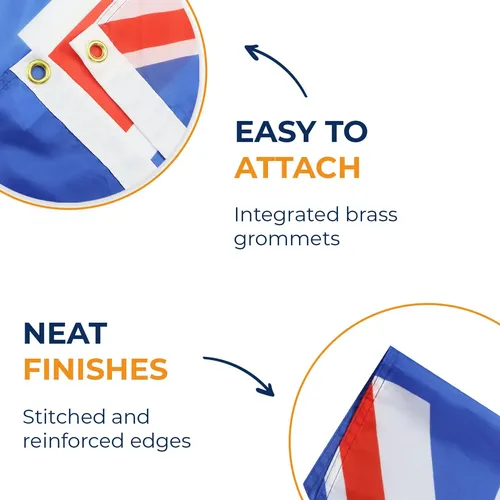 EASY TO ATTACH

Integrated brass grommets

NEAT FINISHES

Stitched and reinforced edges